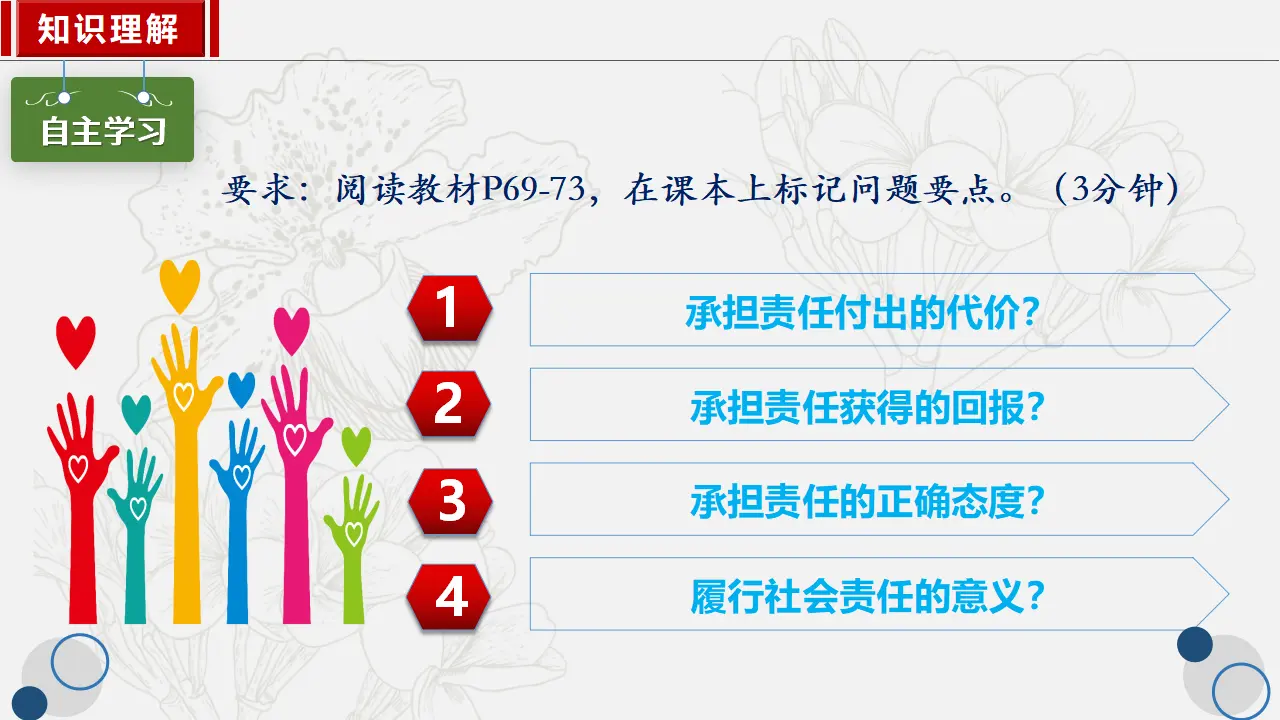 知识理解

自主学习

要求：阅读教材P69-73，在课本上标记问题要点。（3分钟）

1
承担责任付出的代价？

2
承担责任获得的回报？

3
承担责任的正确态度？

4
履行社会责任的意义？